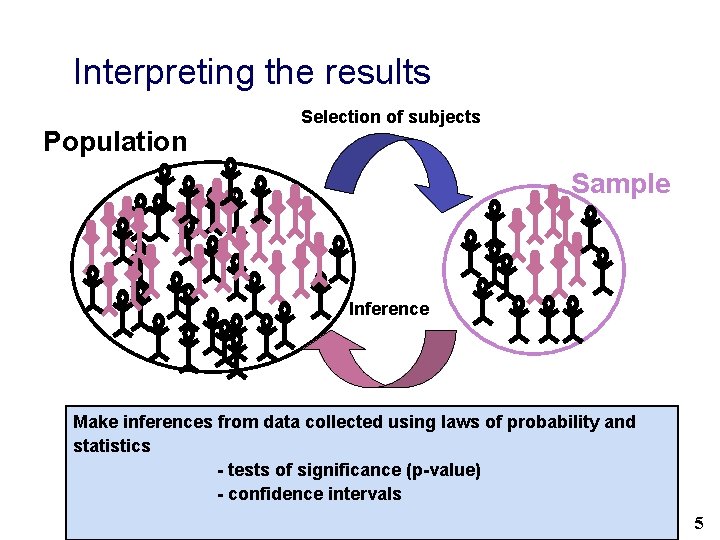 Interpreting the results

Selection of subjects

Population

Sample

Inference

Make inferences from data collected using laws of probability and statistics
- tests of significance (p-value)
- confidence intervals

5